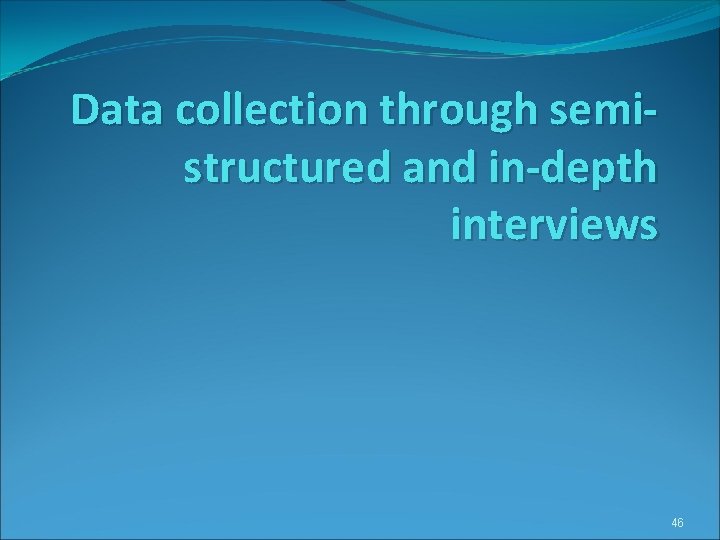 Data collection through semi-structured and in-depth interviews

46